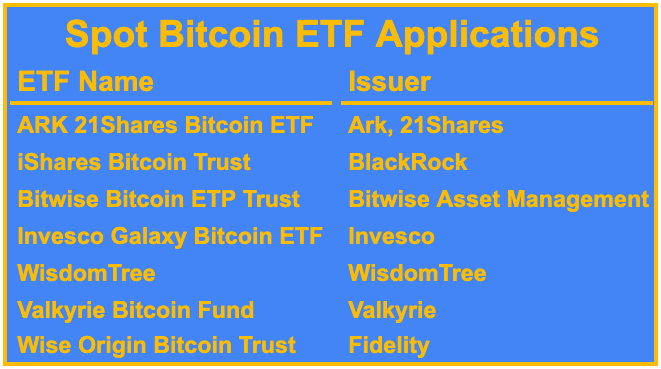 Spot Bitcoin ETF Applications

| ETF Name | Issuer |
|---|---|
| ARK 21Shares Bitcoin ETF | Ark, 21Shares |
| iShares Bitcoin Trust | BlackRock |
| Bitwise Bitcoin ETP Trust | Bitwise Asset Management |
| Invesco Galaxy Bitcoin ETF | Invesco |
| WisdomTree | WisdomTree |
| Valkyrie Bitcoin Fund | Valkyrie |
| Wise Origin Bitcoin Trust | Fidelity |